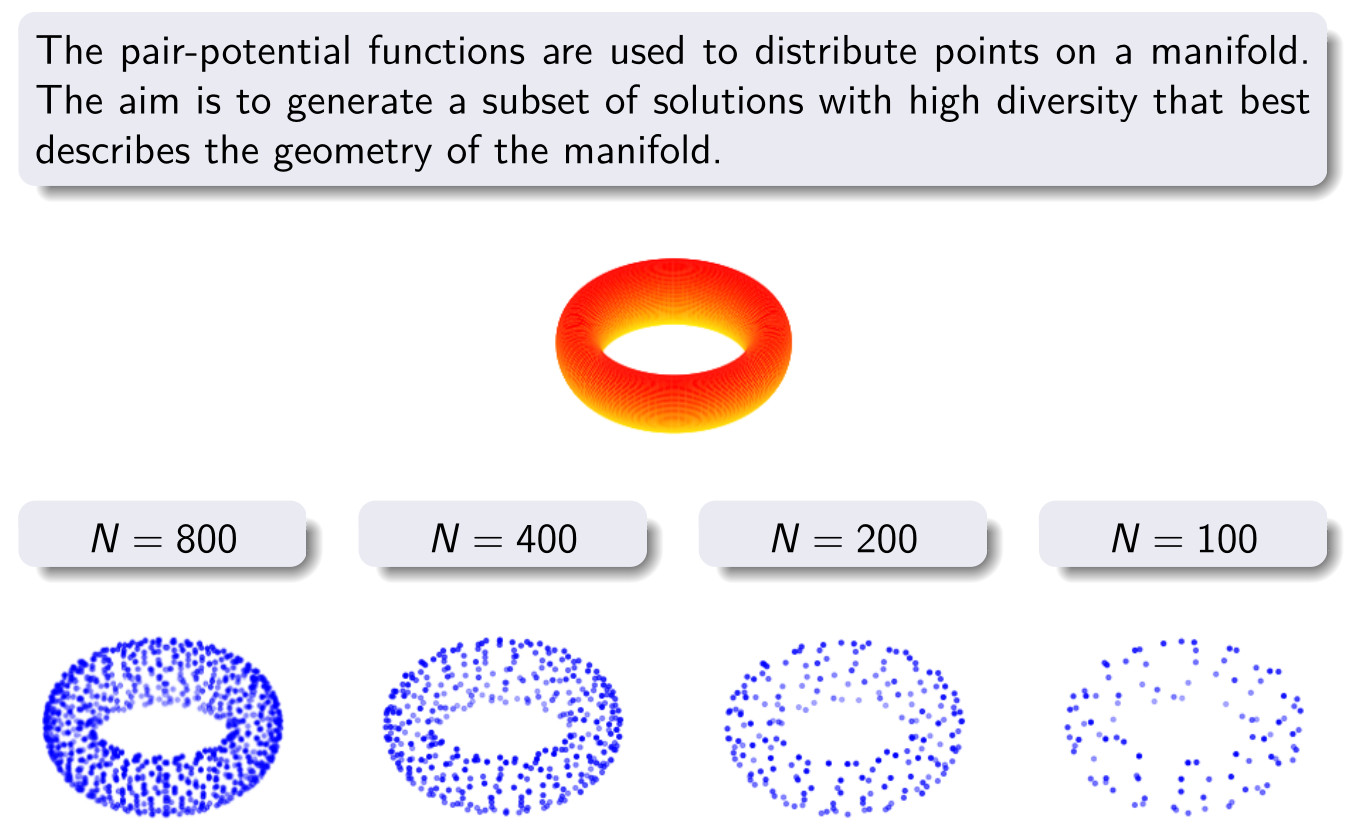 The pair-potential functions are used to distribute points on a manifold. The aim is to generate a subset of solutions with high diversity that best describes the geometry of the manifold.

$N = 800$

$N = 400$

$N = 200$

$N = 100$